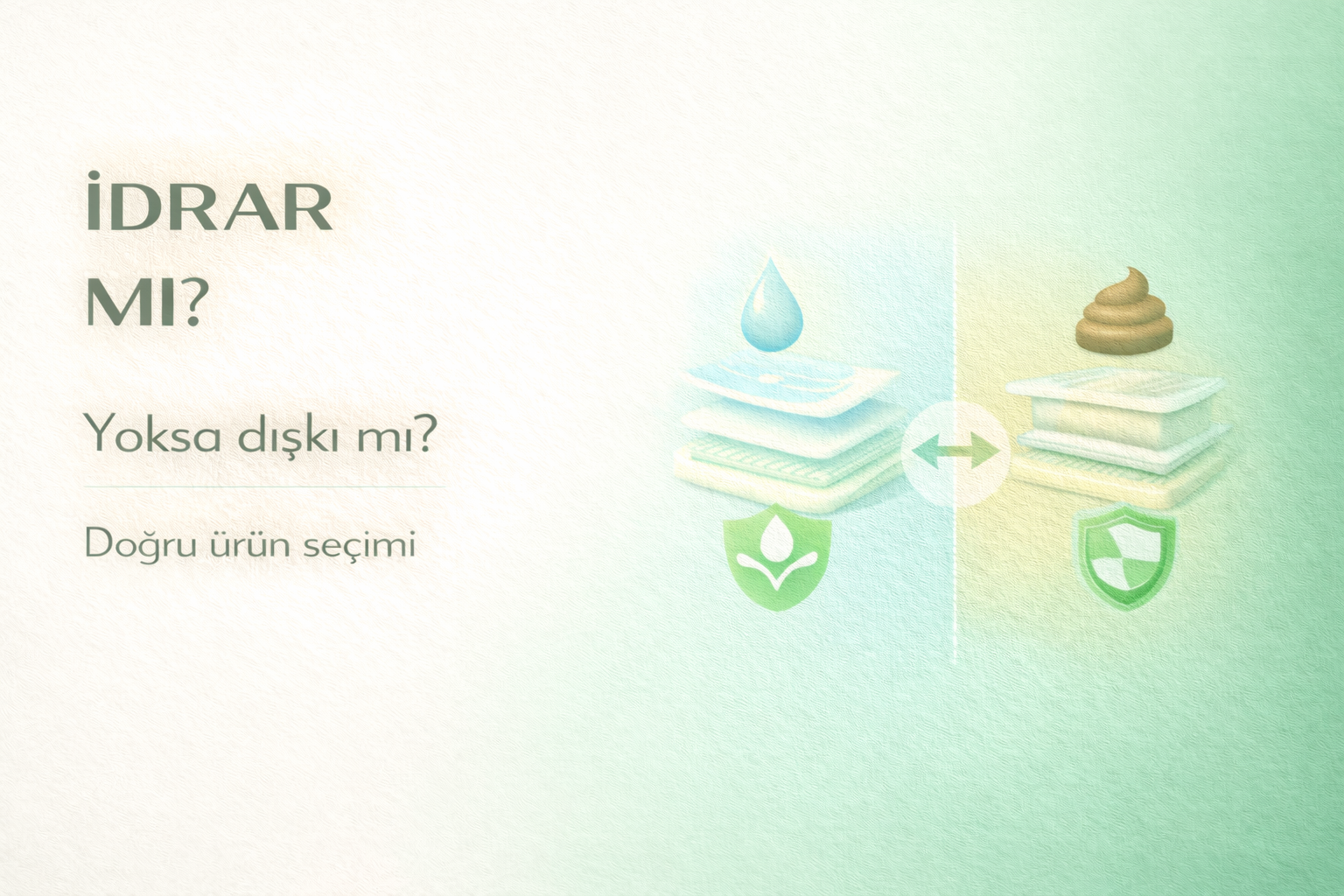 İDRAR
MI?

Yoksa dışkı mı?

Doğru ürün seçimi